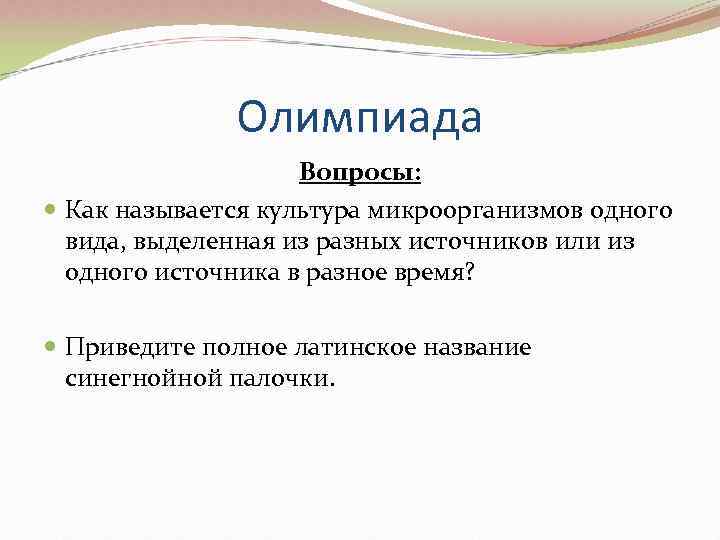 Олимпиада

Вопросы:

Как называется культура микроорганизмов одного вида, выделенная из разных источников или из одного источника в разное время?

Приведите полное латинское название синегнойной палочки.